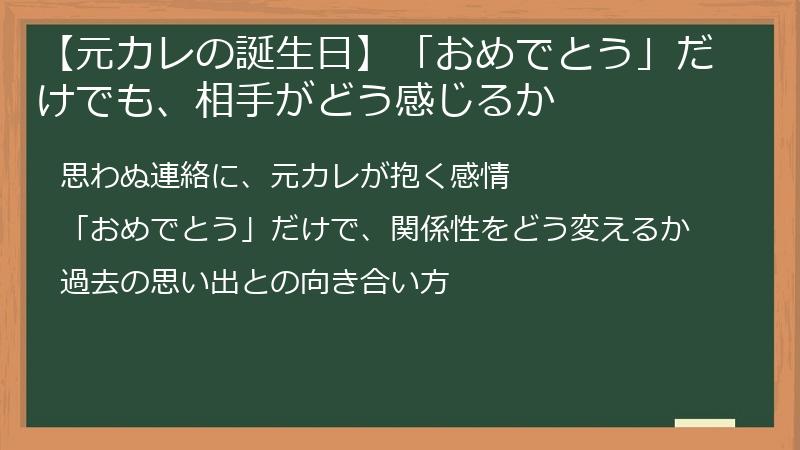 【元カレの誕生日】「おめでとう」だけでも、相手がどう感じるか

思わぬ連絡に、元カレが抱く感情

「おめでとう」だけで、関係性をどう変えるか

過去の思い出との向き合い方